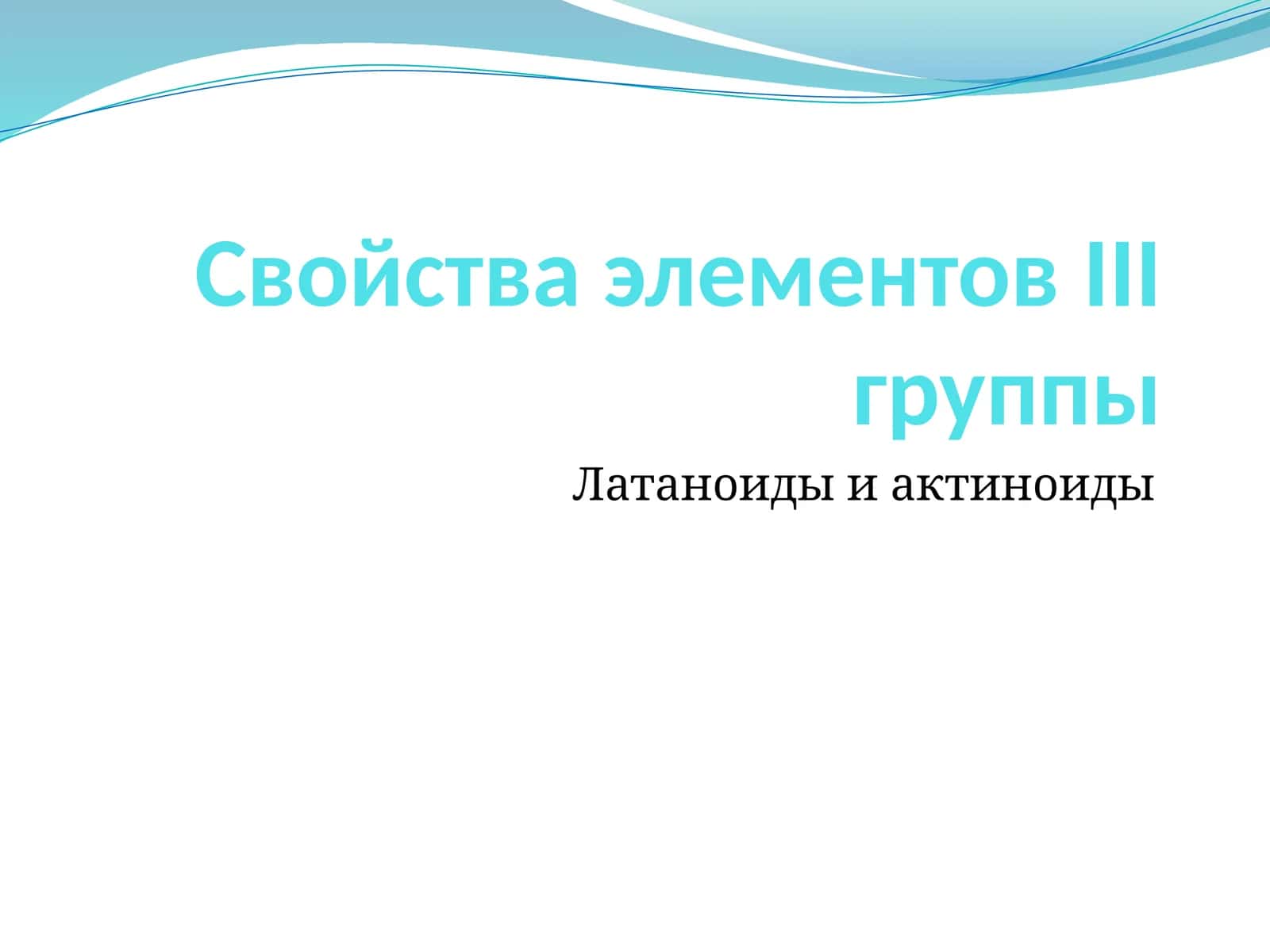 Свойства элементов III группы

Латаноиды и актиноиды